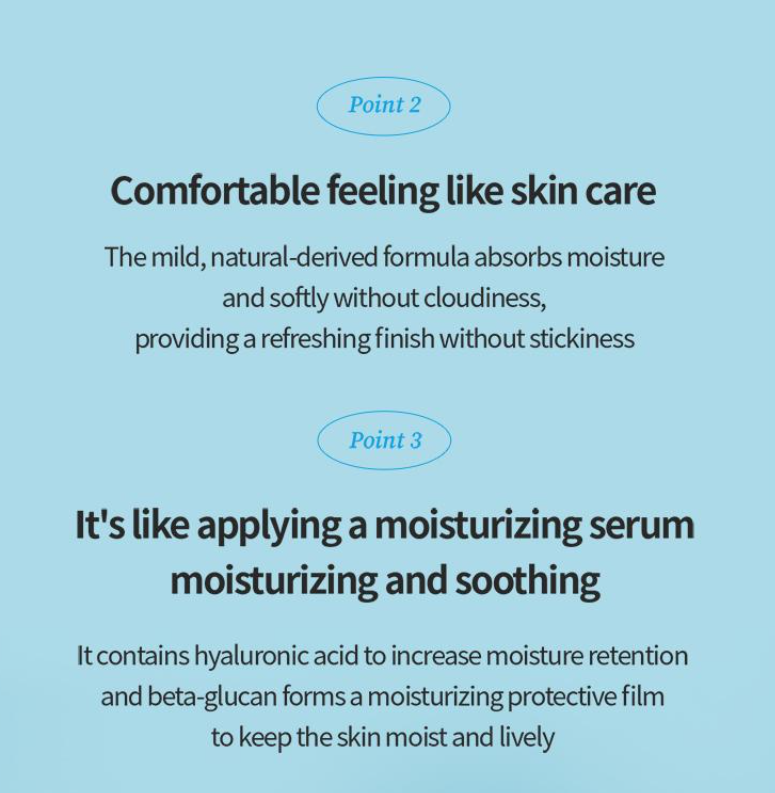 Point 2

Comfortable feeling like skin care

The mild, natural-derived formula absorbs moisture and softly without cloudiness, providing a refreshing finish without stickiness

Point 3

It's like applying a moisturizing serum moisturizing and soothing

It contains hyaluronic acid to increase moisture retention and beta-glucan forms a moisturizing protective film to keep the skin moist and lively